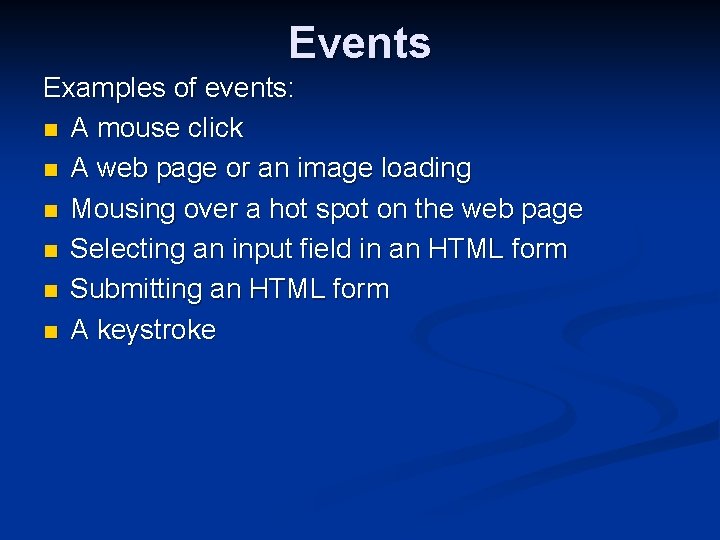 Events

Examples of events:

- A mouse click
- A web page or an image loading
- Mousing over a hot spot on the web page
- Selecting an input field in an HTML form
- Submitting an HTML form
- A keystroke